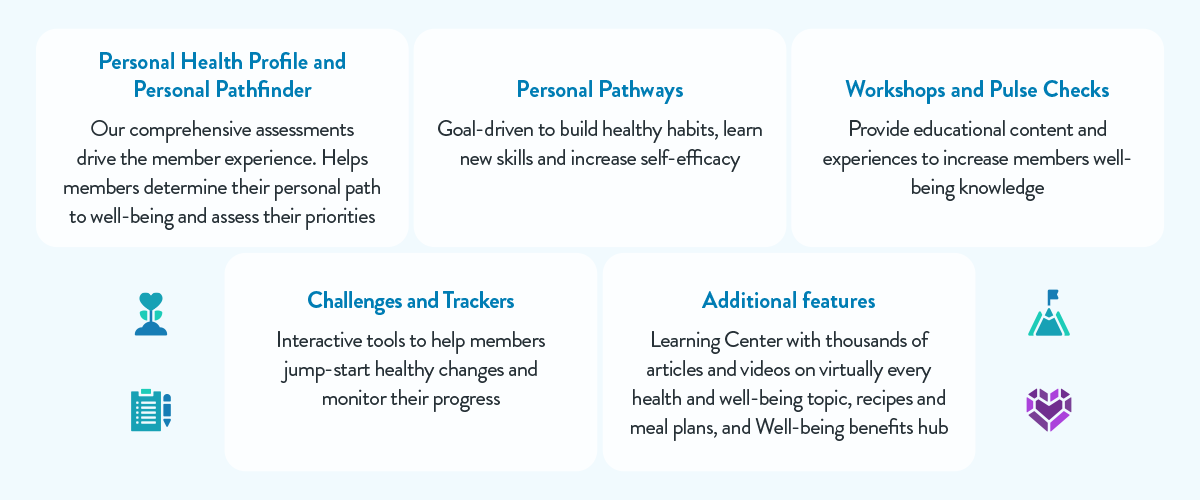 Personal Health Profile and Personal Pathfinder

Our comprehensive assessments drive the member experience. Helps members determine their personal path to well-being and assess their priorities

Personal Pathways

Goal-driven to build healthy habits, learn new skills and increase self-efficacy

Workshops and Pulse Checks

Provide educational content and experiences to increase members well-being knowledge

Challenges and Trackers

Interactive tools to help members jump-start healthy changes and monitor their progress

Additional features

Learning Center with thousands of articles and videos on virtually every health and well-being topic, recipes and meal plans, and Well-being benefits hub